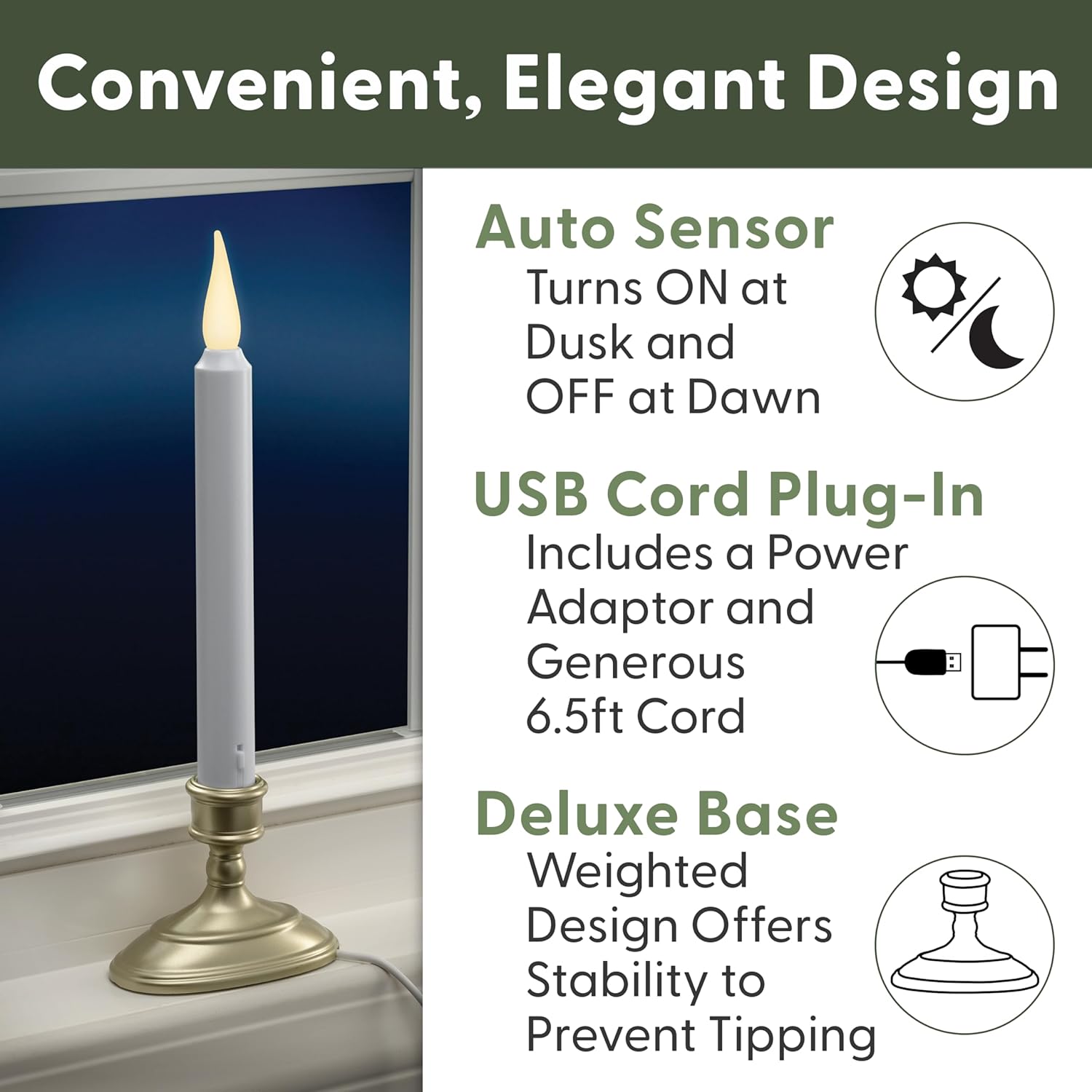 Convenient, Elegant Design

Auto Sensor
Turns ON at Dusk and OFF at Dawn

USB Cord Plug-In
Includes a Power Adaptor and Generous 6.5ft Cord

Deluxe Base
Weighted Design Offers Stability to Prevent Tipping